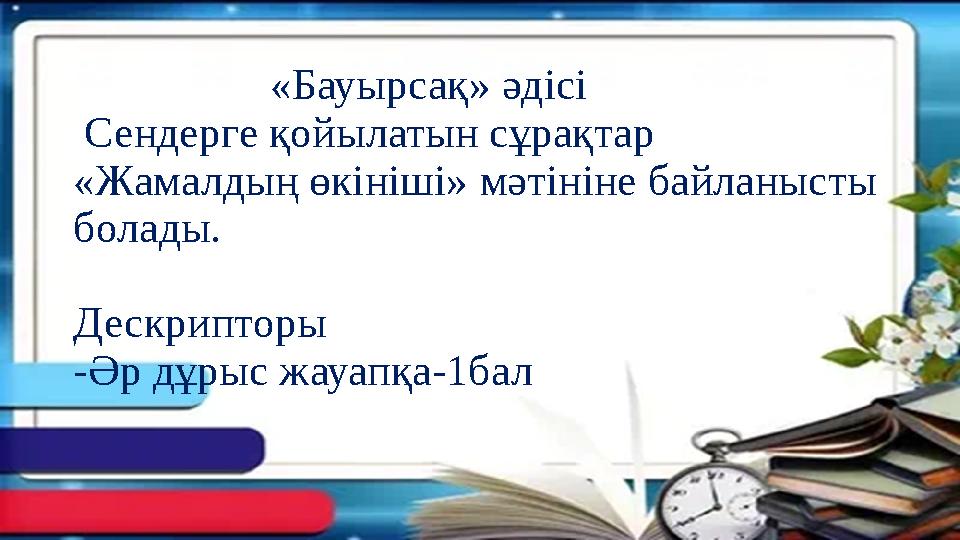 «Бауырсақ» әдісі
Сендерге қойылатын сұрақтар «Жамалдың өкініші» мәтініне байланысты болады.

Дескрипторы
-Әр дұрыс жауапқа-1бал